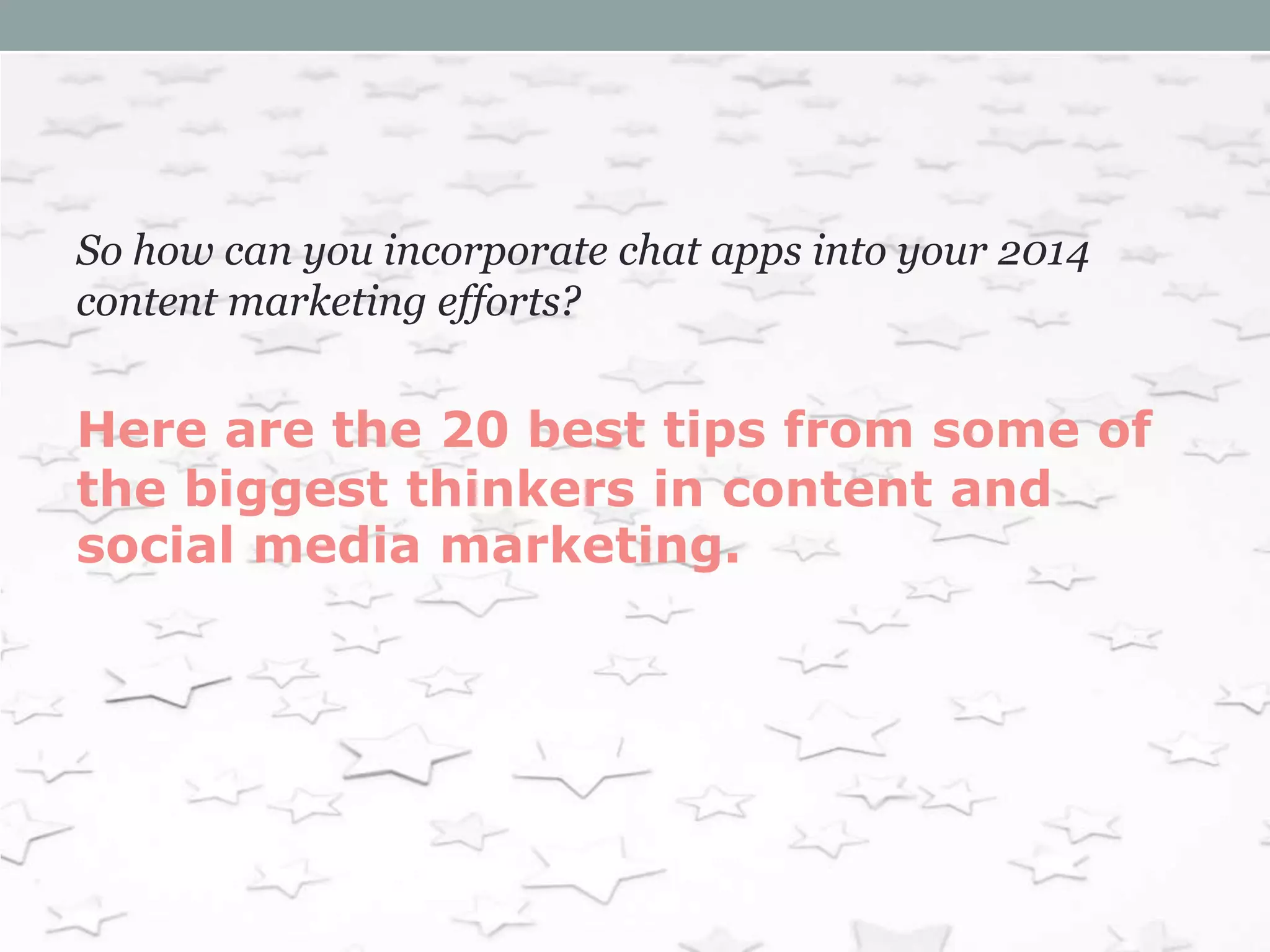 So how can you incorporate chat apps into your 2014 content marketing efforts?

Here are the 20 best tips from some of the biggest thinkers in content and social media marketing.